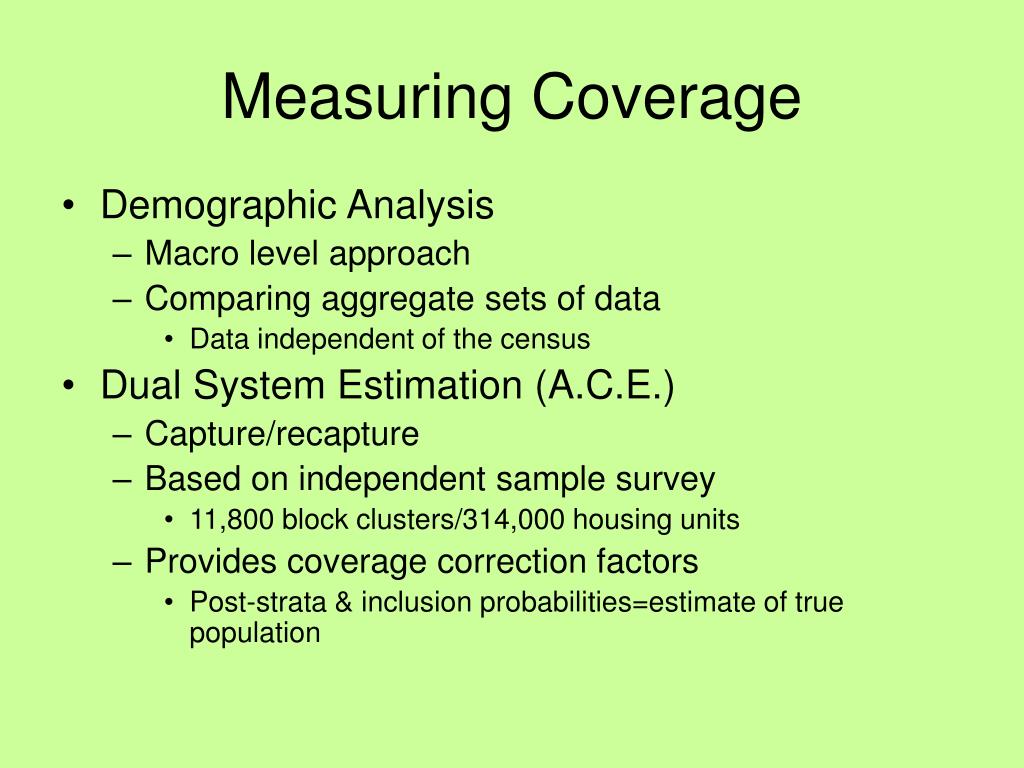 Measuring Coverage

• Demographic Analysis
– Macro level approach
– Comparing aggregate sets of data
• Data independent of the census
• Dual System Estimation (A.C.E.)
– Capture/recapture
– Based on independent sample survey
• 11,800 block clusters/314,000 housing units
– Provides coverage correction factors
• Post-strata & inclusion probabilities=estimate of true population